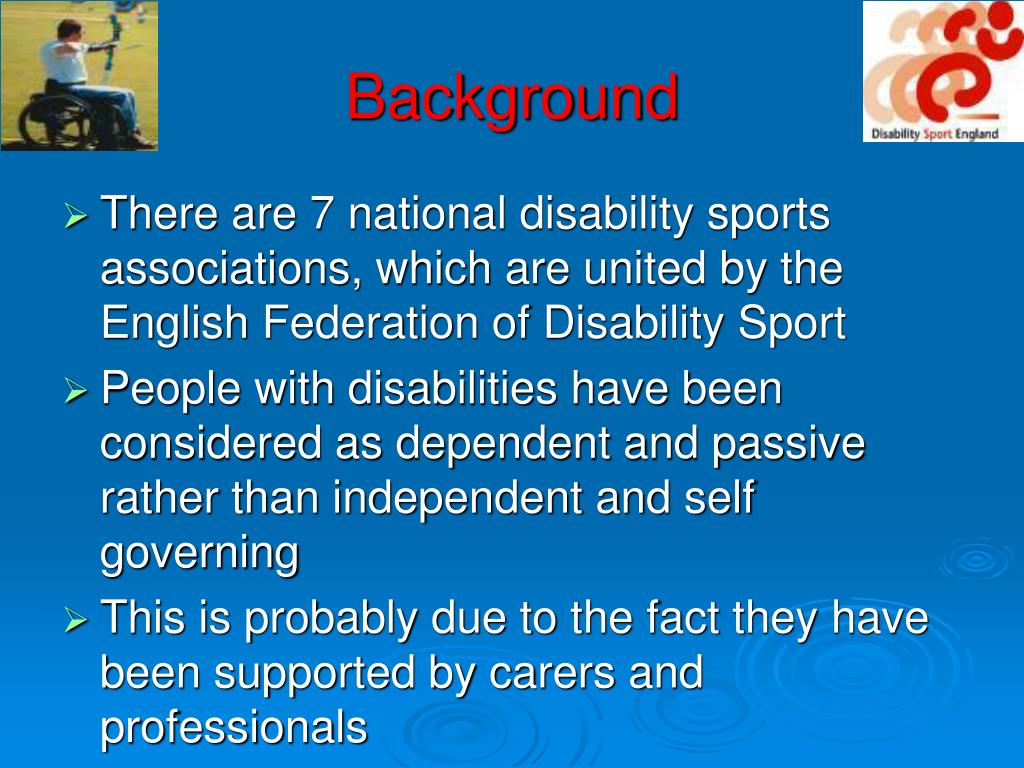 Background

Disability Sport England

➢ There are 7 national disability sports associations, which are united by the English Federation of Disability Sport

➢ People with disabilities have been considered as dependent and passive rather than independent and self governing

➢ This is probably due to the fact they have been supported by carers and professionals